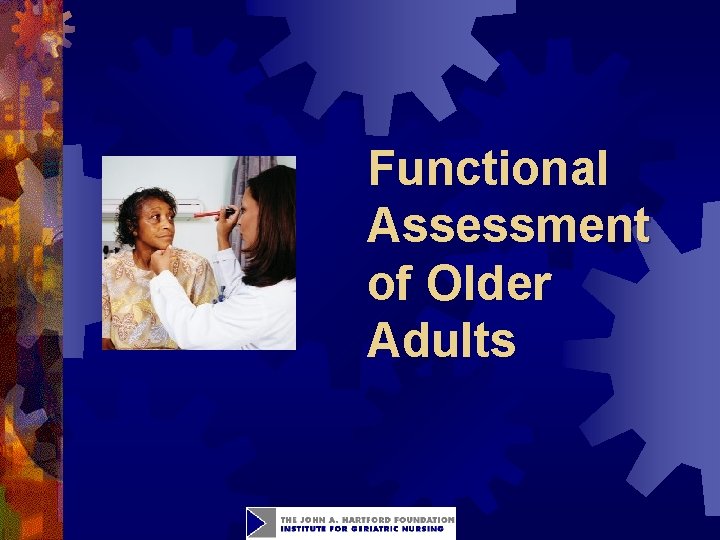 Functional Assessment of Older Adults

THE JOHN A. HARTFORD FOUNDATION
INSTITUTE FOR GERIATRIC NURSING